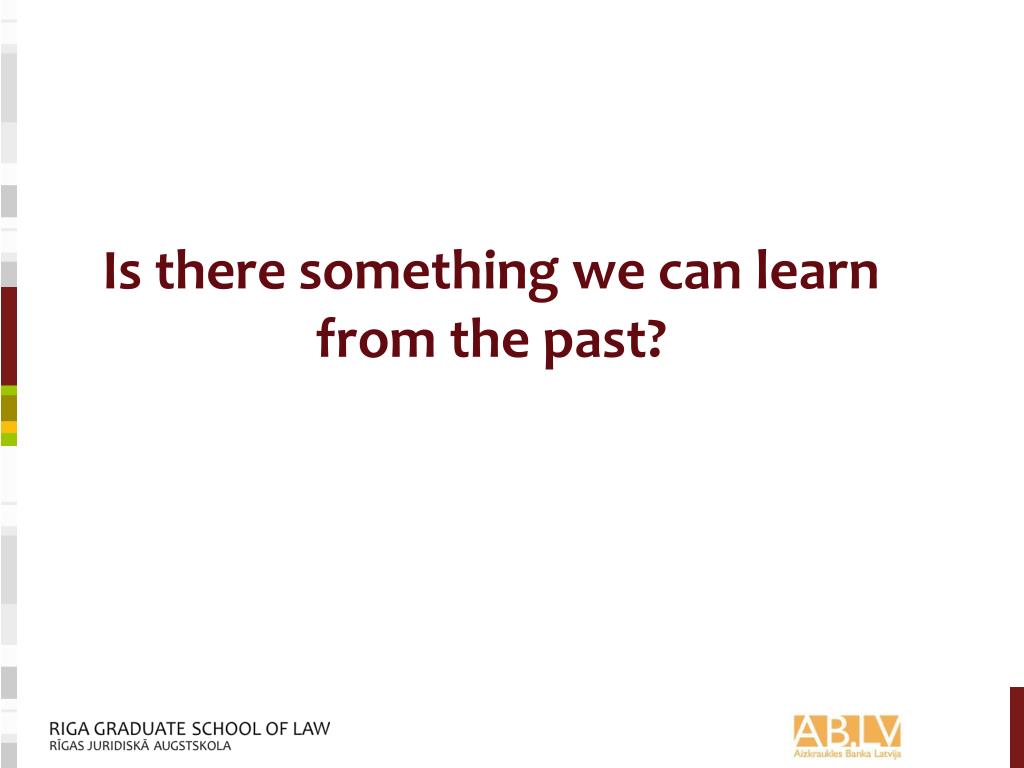 Is there something we can learn from the past?

RIGA GRADUATE SCHOOL OF LAW
RĪGAS JURIDISKĀ AUGSTSKOLA

AB.LV
Aizkraukles Banka Latvija